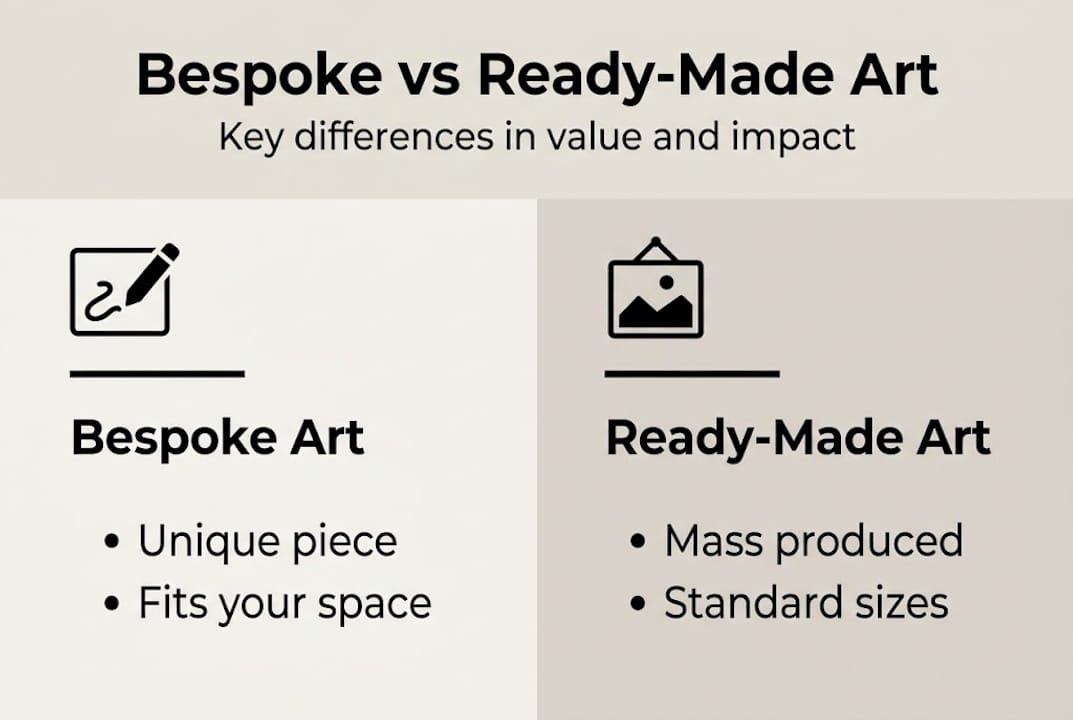 Bespoke vs Ready-Made Art
Key differences in value and impact

Bespoke Art

• Unique piece
• Fits your space

Ready-Made Art

• Mass produced
• Standard sizes